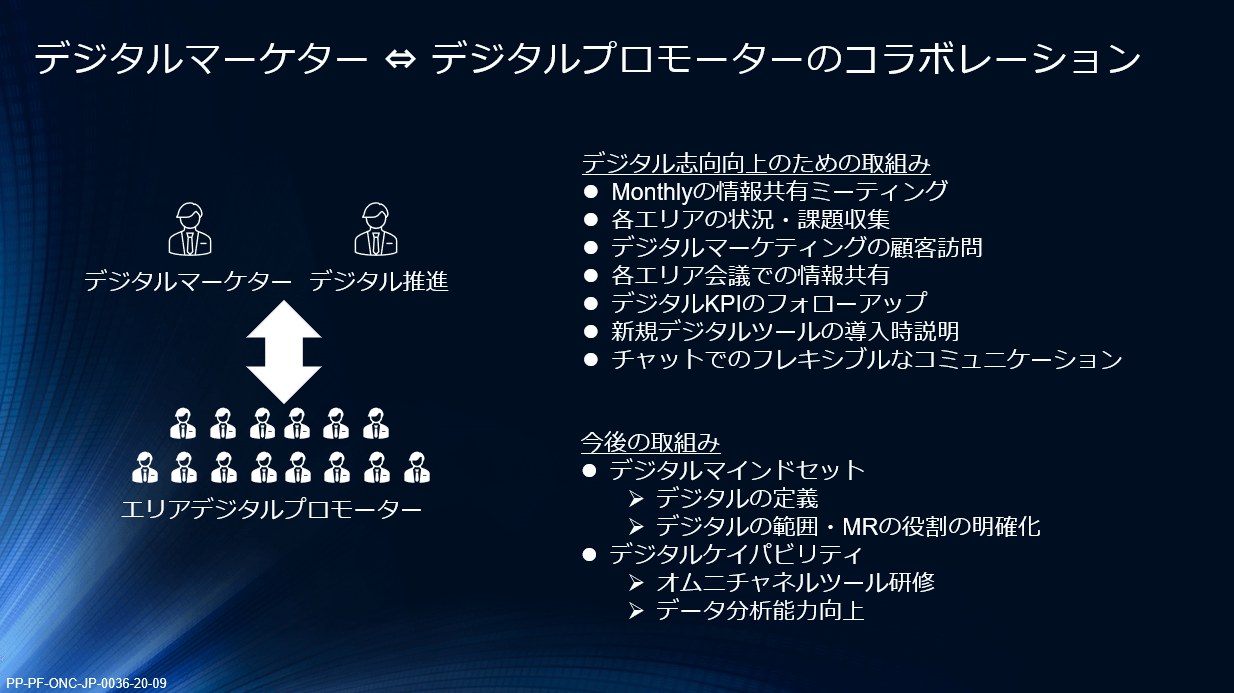 デジタルマーケター ⇔ デジタルプロモーターのコラボレーション

デジタルマーケター　デジタル推進

エリアデジタルプロモーター

デジタル志向向上のための取組み
● Monthlyの情報共有ミーティング
● 各エリアの状況・課題収集
● デジタルマーケティングの顧客訪問
● 各エリア会議での情報共有
● デジタルKPIのフォローアップ
● 新規デジタルツールの導入時説明
● チャットでのフレキシブルなコミュニケーション

今後の取組み
● デジタルマインドセット
➢ デジタルの定義
➢ デジタルの範囲・MRの役割の明確化
● デジタルケイパビリティ
➢ オムニチャネルツール研修
➢ データ分析能力向上

PP-PF-ONC-JP-0036-20-09